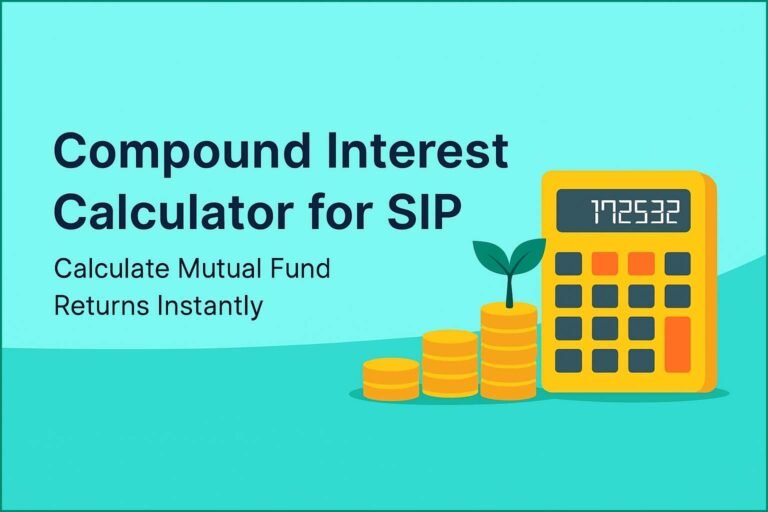 Compound Interest Calculator for SIP

Calculate Mutual Fund Returns Instantly

172532